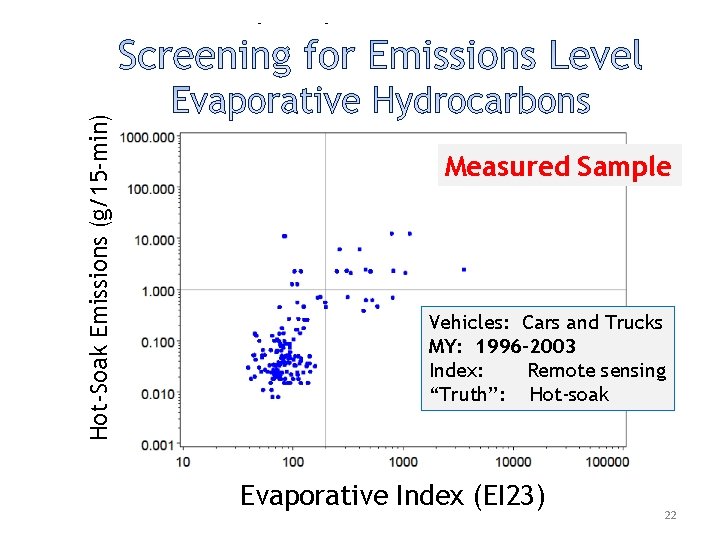 Screening for Emissions Level
Evaporative Hydrocarbons

Hot-Soak Emissions (g/15-min)

1000.000
100.000
10.000
1.000
0.100
0.010
0.001

Measured Sample

Vehicles: Cars and Trucks
MY: 1996-2003
Index: Remote sensing
"Truth": Hot-soak

10
100
1000
10000
100000

Evaporative Index (EI23)

22